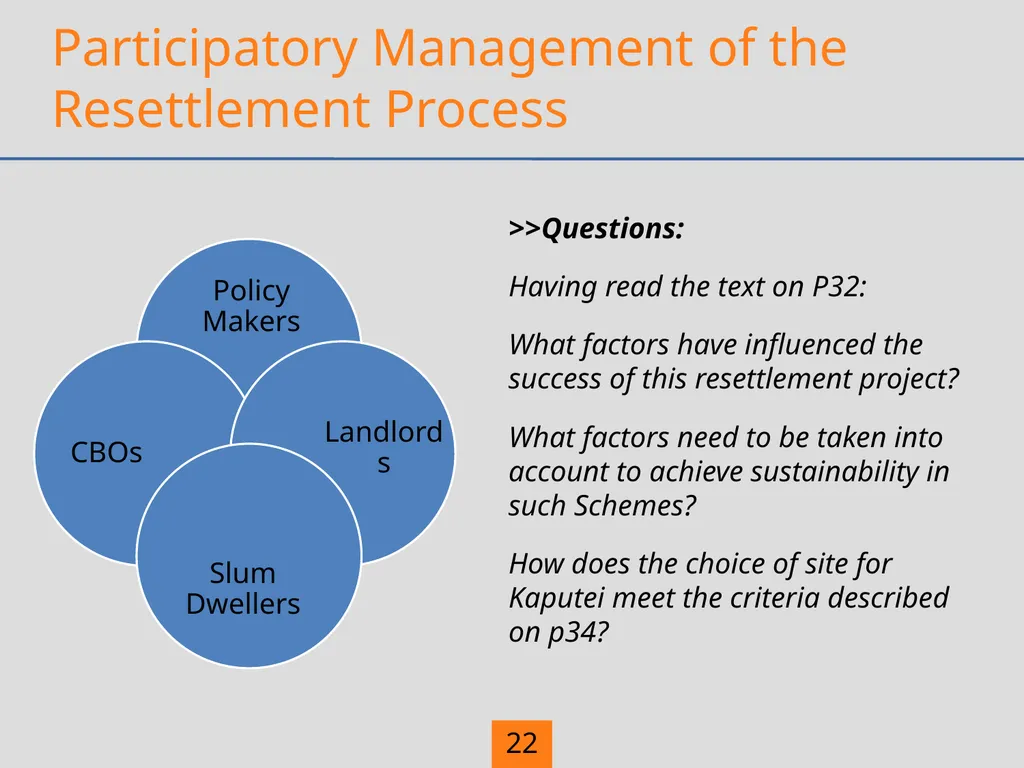 Participatory Management of the Resettlement Process

Policy Makers

CBOs

Landlords

Slum Dwellers

>>Questions:

Having read the text on P32:

What factors have influenced the success of this resettlement project?

What factors need to be taken into account to achieve sustainability in such Schemes?

How does the choice of site for Kaputei meet the criteria described on p34?

22